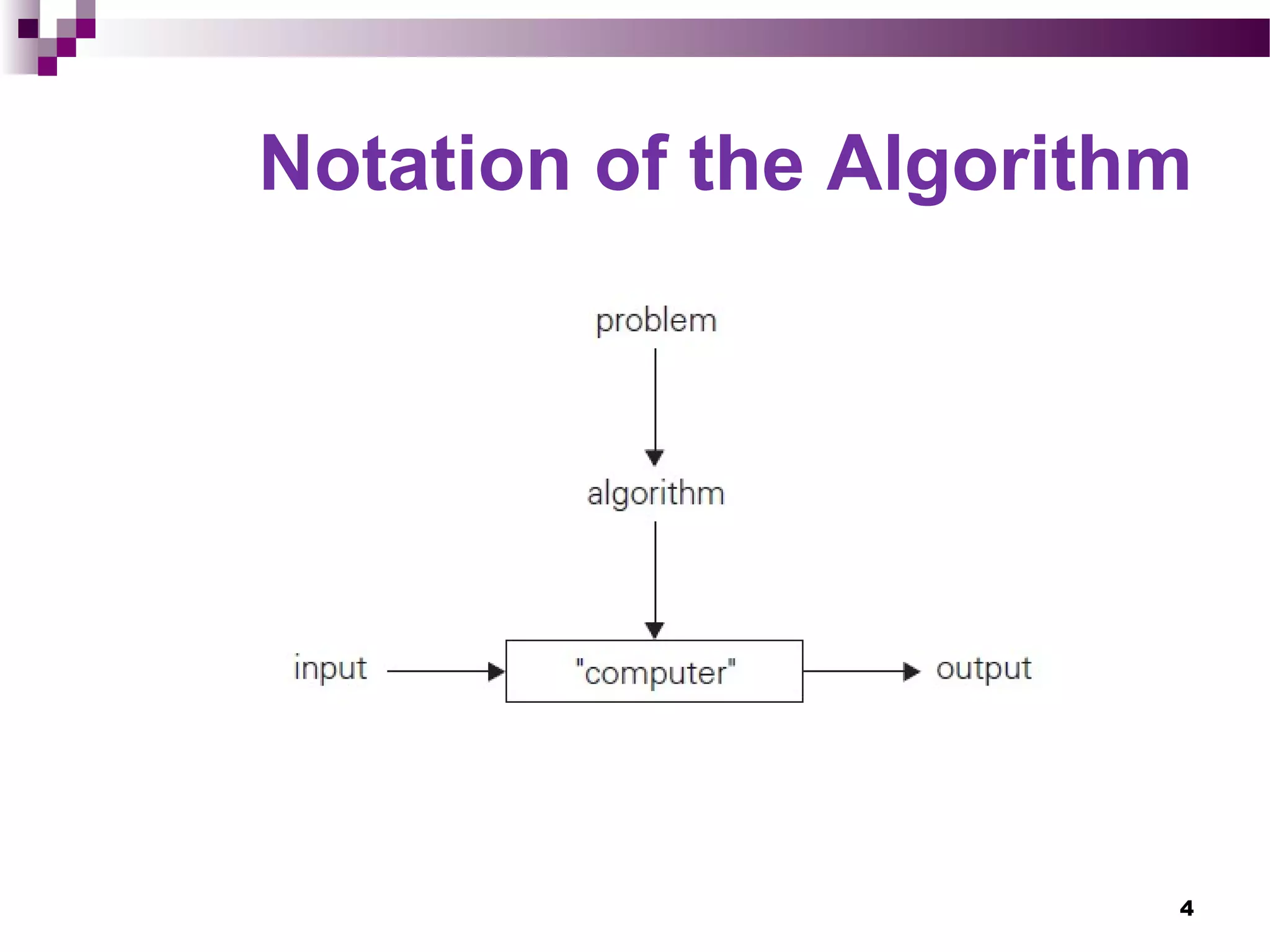 Notation of the Algorithm

problem

algorithm

input

"computer"

output

4